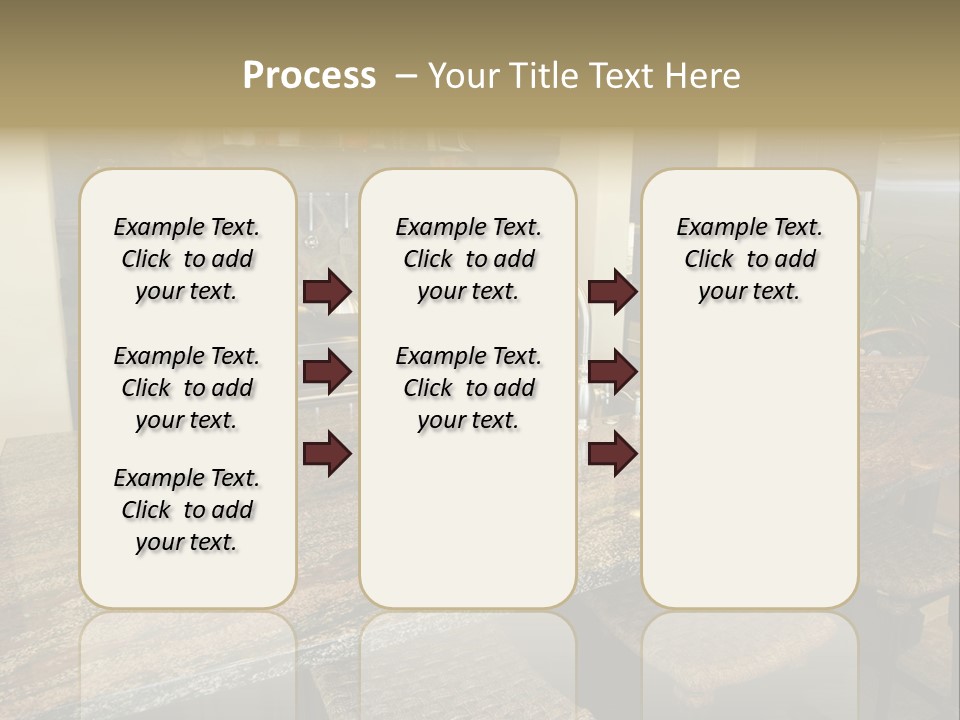 Process – Your Title Text Here

Example Text. Click to add your text.

Example Text. Click to add your text.

Example Text. Click to add your text.

Example Text. Click to add your text.

Example Text. Click to add your text.

Example Text. Click to add your text.